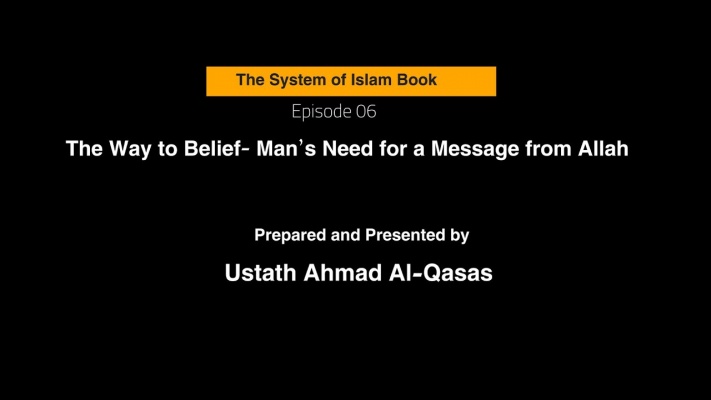 The System of Islam Book

Episode 06

The Way to Belief- Man's Need for a Message from Allah

Prepared and Presented by

Ustath Ahmad Al-Qasas